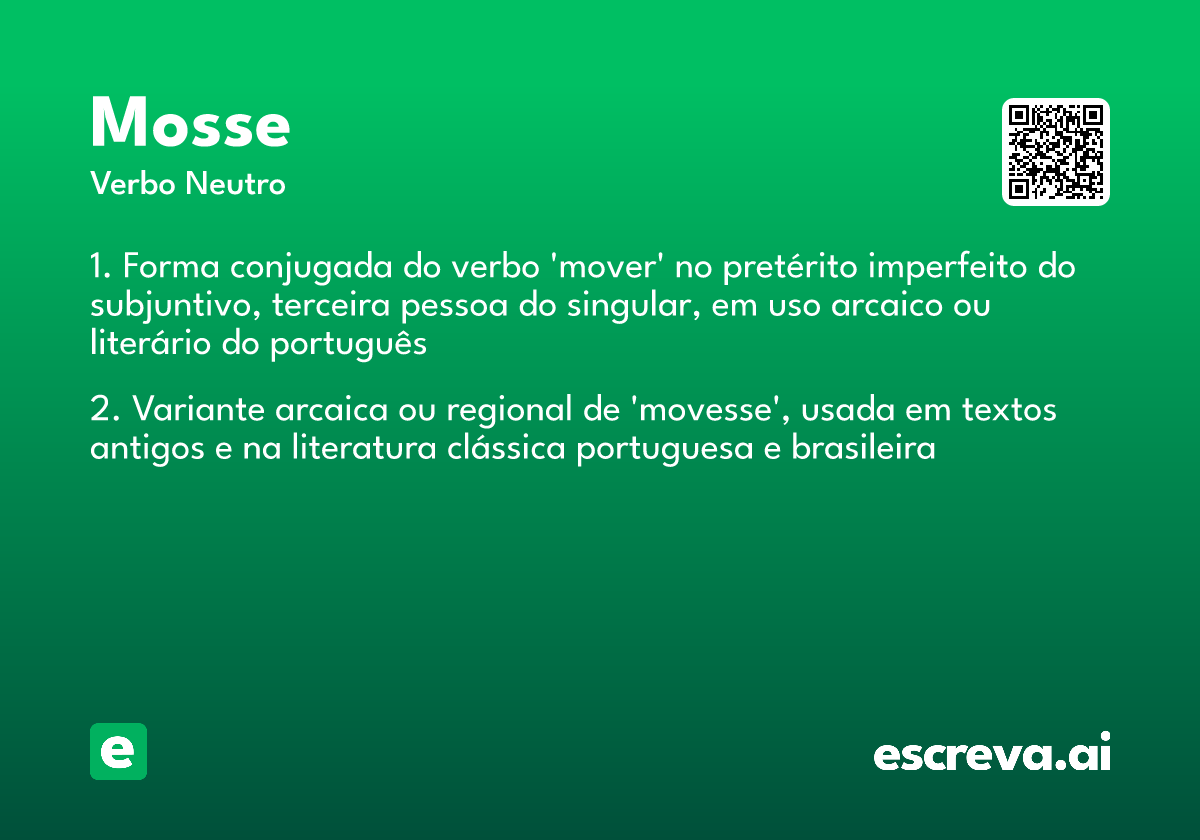 Mosse
Verbo Neutro

1. Forma conjugada do verbo 'mover' no pretérito imperfeito do subjuntivo, terceira pessoa do singular, em uso arcaico ou literário do português

2. Variante arcaica ou regional de 'movesse', usada em textos antigos e na literatura clássica portuguesa e brasileira

e

escreva.ai